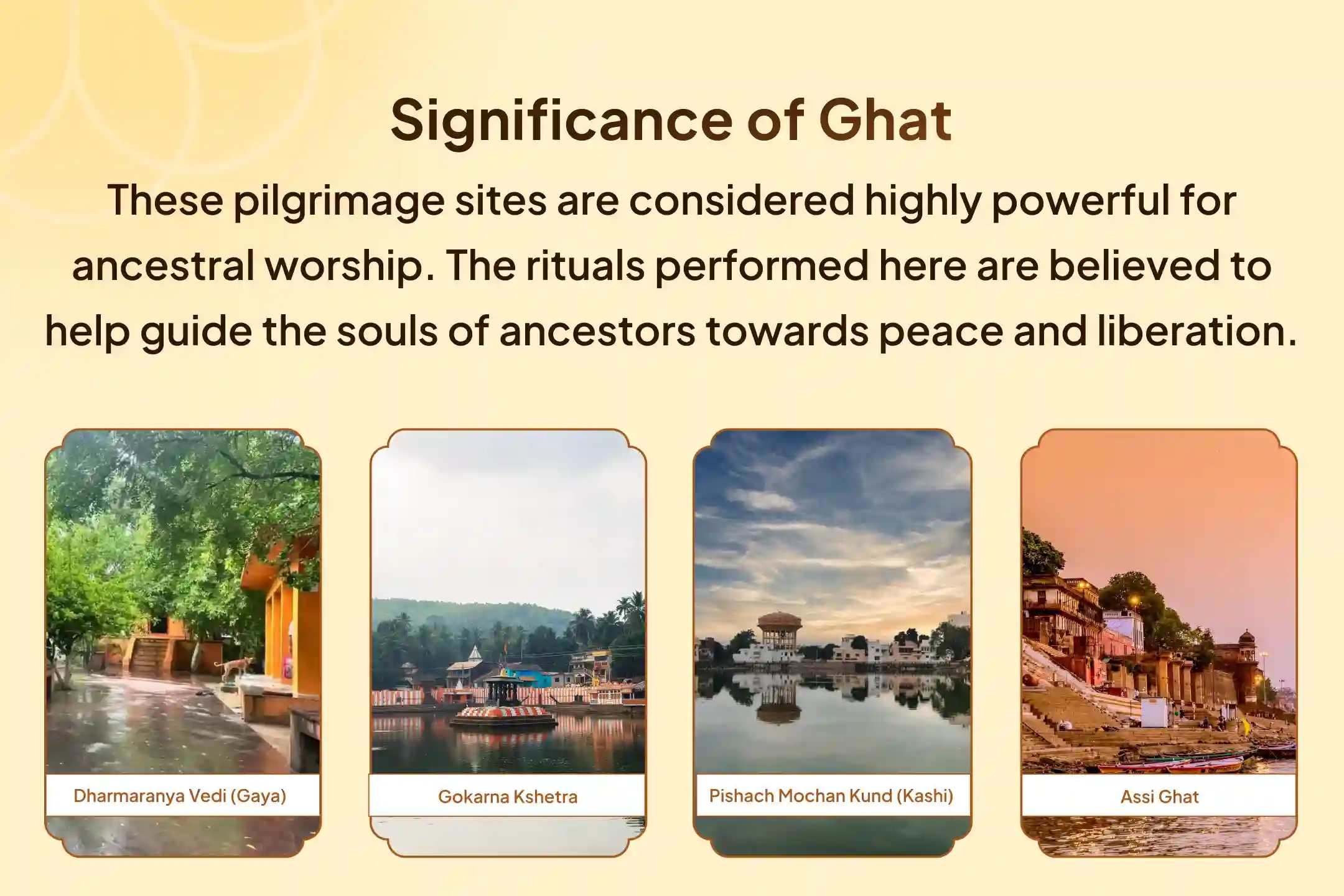 Significance of Ghat

These pilgrimage sites are considered highly powerful for ancestral worship. The rituals performed here are believed to help guide the souls of ancestors towards peace and liberation.

Dharmaranya Vedi (Gaya)

Gokarna Kshetra

Pishach Mochan Kund (Kashi)

Assi Ghat